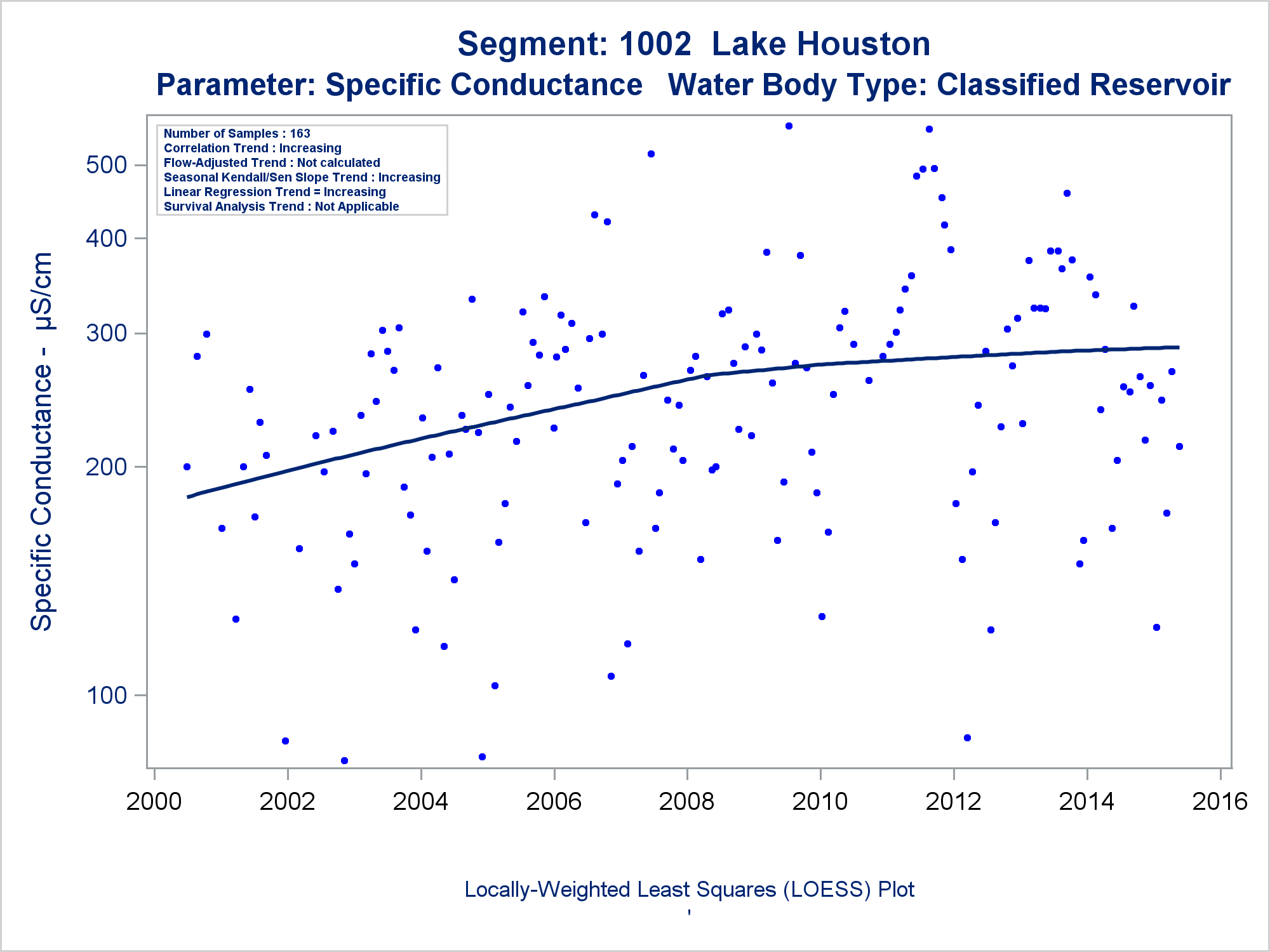 Segment: 1002 Lake Houston
Parameter: Specific Conductance Water Body Type: Classified Reservoir

Number of Samples : 163
Correlation Trend : Increasing
Flow-Adjusted Trend : Not calculated
Seasonal Kendall/Sen Slope Trend : Increasing
Linear Regression Trend = Increasing
Survival Analysis Trend : Not Applicable

Specific Conductance - μS/cm

500
400
300
200
100

2000 2002 2004 2006 2008 2010 2012 2014 2016

Locally-Weighted Least Squares (LOESS) Plot
'